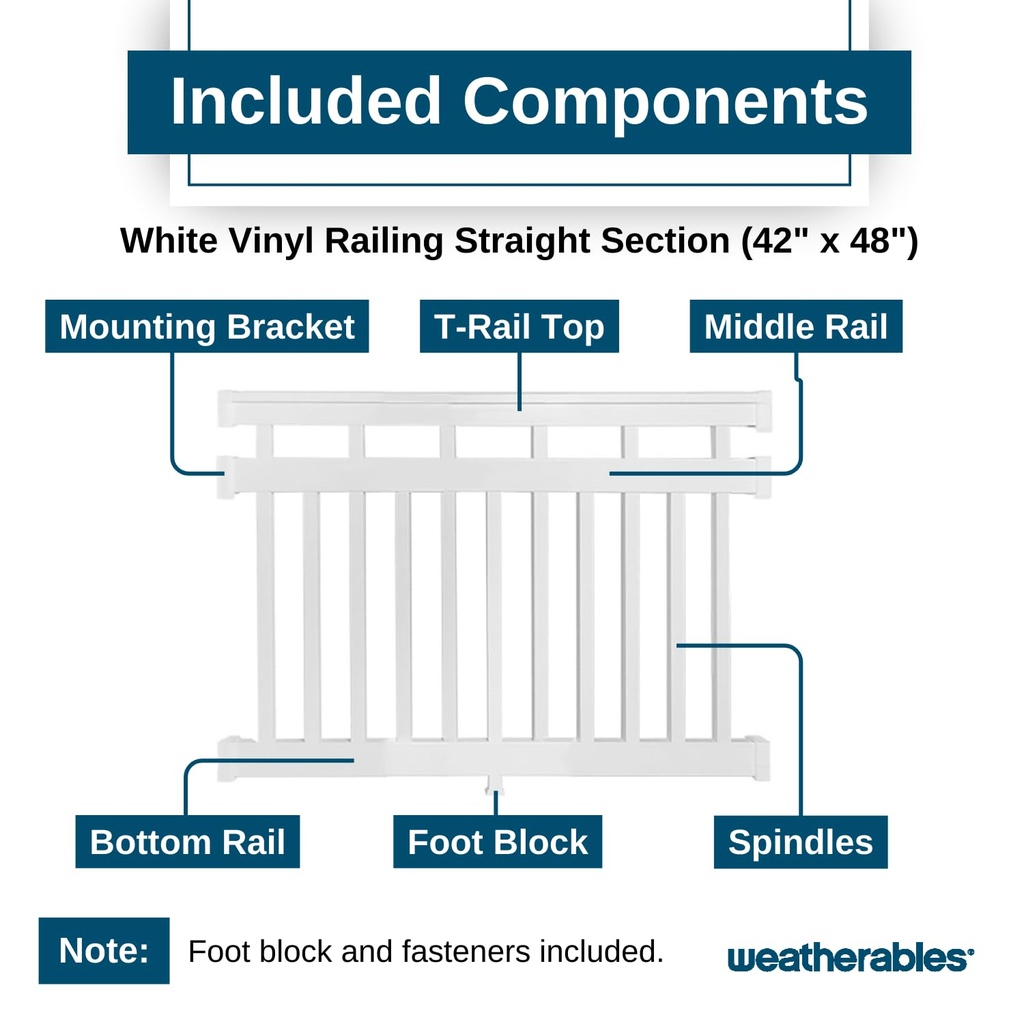 Included Components

White Vinyl Railing Straight Section (42" x 48")

Mounting Bracket

T-Rail Top

Middle Rail

Bottom Rail

Foot Block

Spindles

Note: Foot block and fasteners included.

weatherables